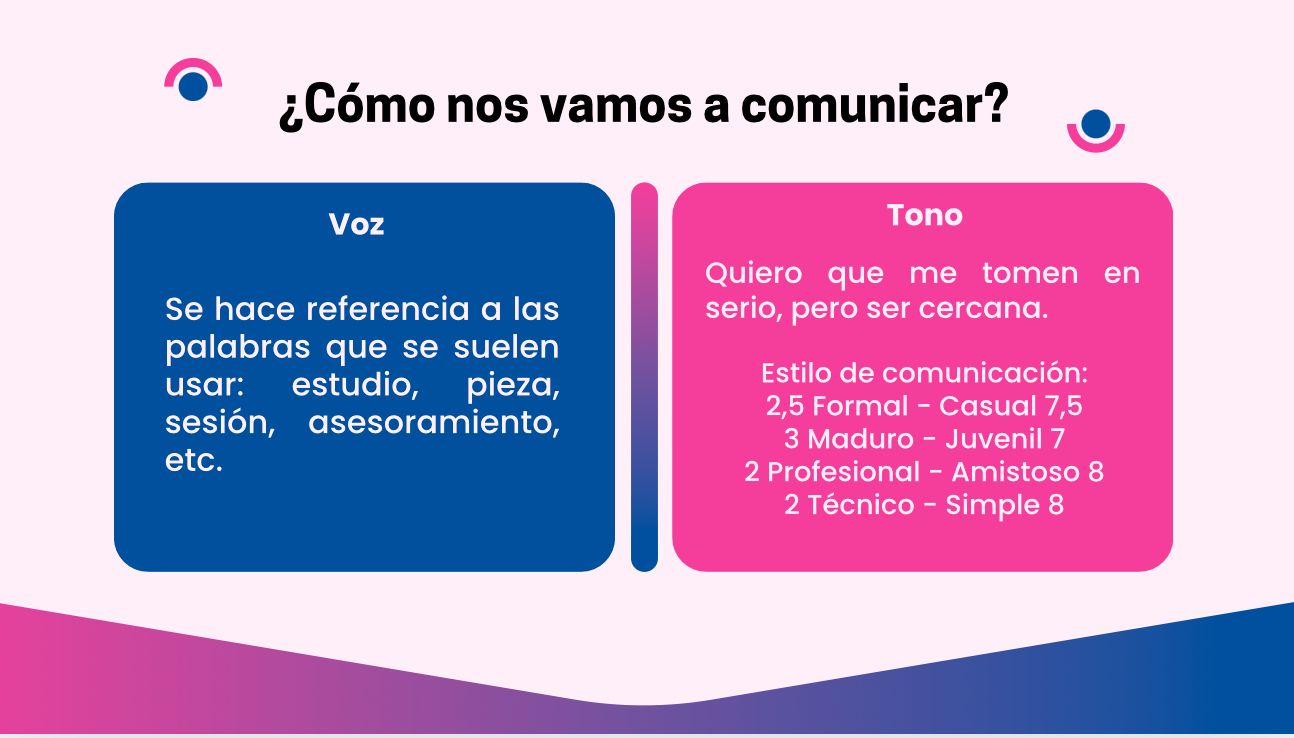 ¿Cómo nos vamos a comunicar?

Voz

Se hace referencia a las palabras que se suelen usar: estudio, pieza, sesión, asesoramiento, etc.

Tono

Quiero que me tomen en serio, pero ser cercana.

Estilo de comunicación:
2,5 Formal - Casual 7,5
3 Maduro - Juvenil 7
2 Profesional - Amistoso 8
2 Técnico - Simple 8